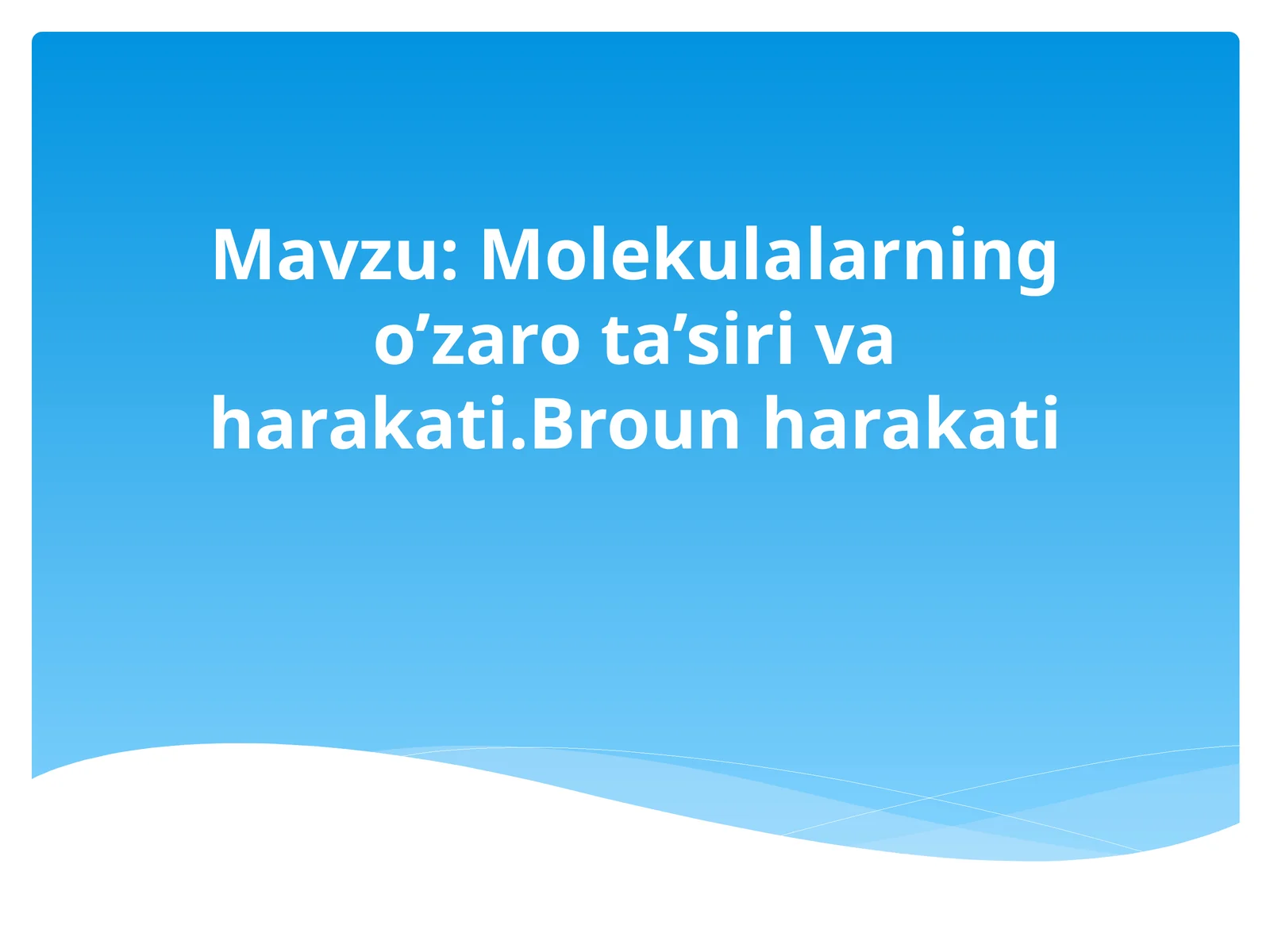 Mavzu: Molekulalarning o’zaro ta’siri va harakati.Broun harakati